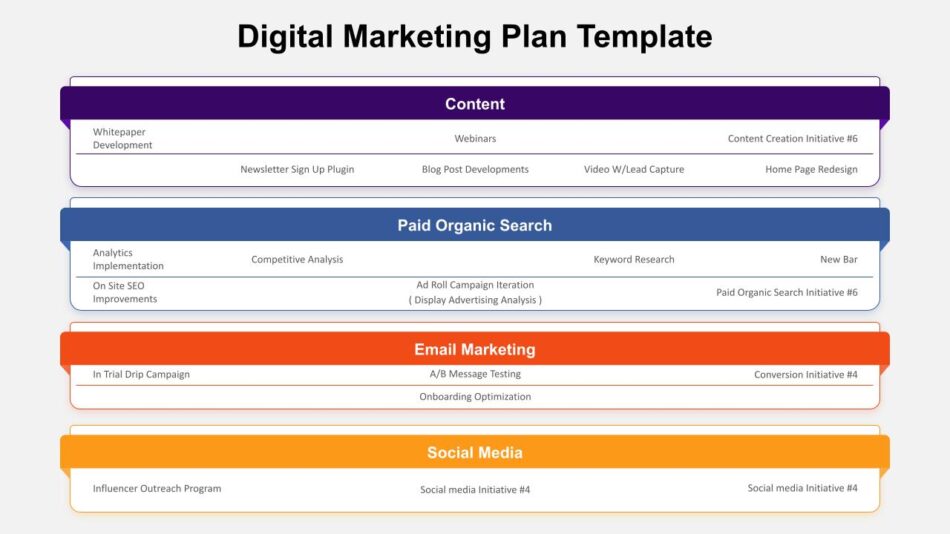 Digital Marketing Plan Template

Content

Whitepaper Development

Webinars

Content Creation Initiative #6

Newsletter Sign Up Plugin

Blog Post Developments

Video W/Lead Capture

Home Page Redesign

Paid Organic Search

Analytics Implementation

Competitive Analysis

Keyword Research

New Bar

On Site SEO Improvements

Ad Roll Campaign Iteration ( Display Advertising Analysis )

Paid Organic Search Initiative #6

Email Marketing

In Trial Drip Campaign

A/B Message Testing

Conversion Initiative #4

Onboarding Optimization

Social Media

Influencer Outreach Program

Social media Initiative #4

Social media Initiative #4